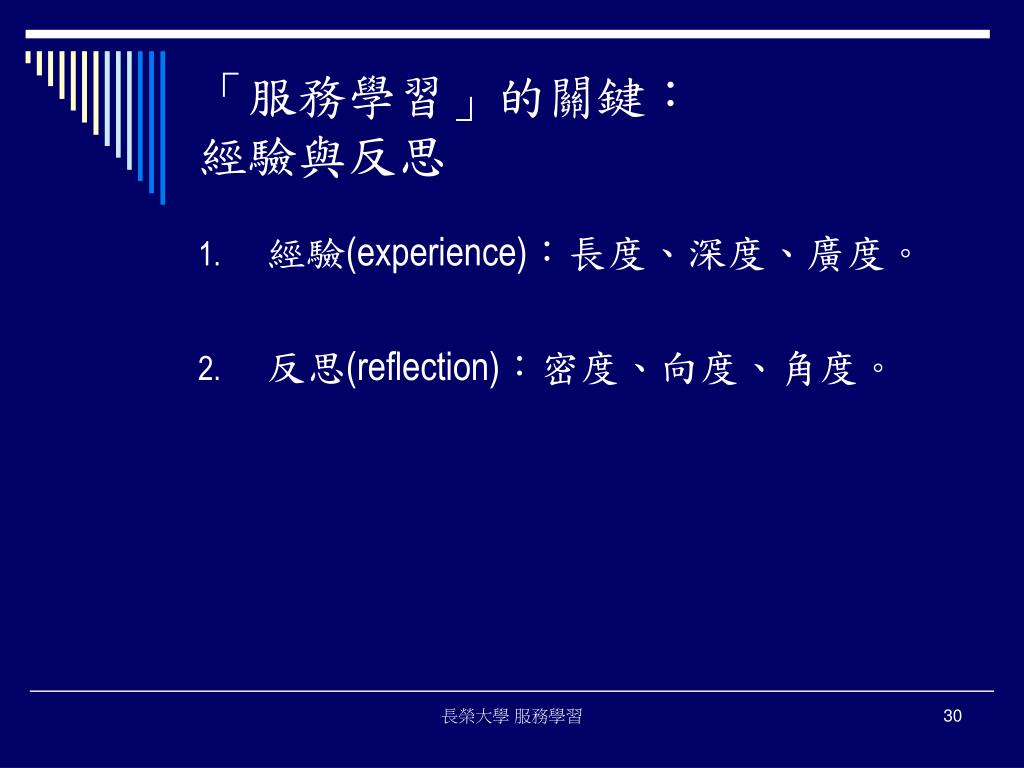 「服務學習」的關鍵：
經驗與反思

1. 經驗(experience)：長度、深度、廣度。

2. 反思(reflection)：密度、向度、角度。

長榮大學 服務學習

30